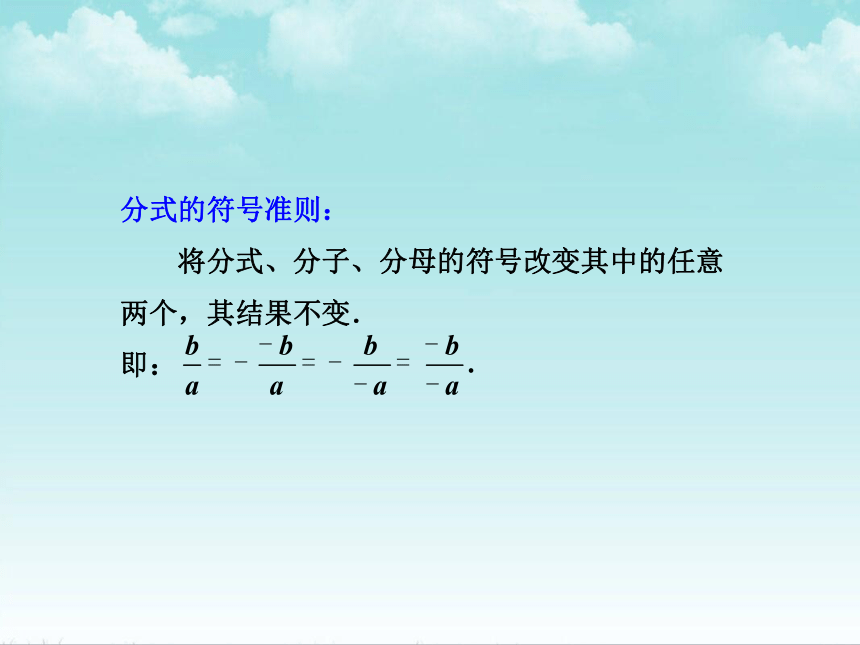 分式的符号准则：

将分式、分子、分母的符号改变其中的任意两个，其结果不变.

即：$\frac{b}{a}=-\frac{-b}{a}=-\frac{b}{-a}=\frac{-b}{-a}$.